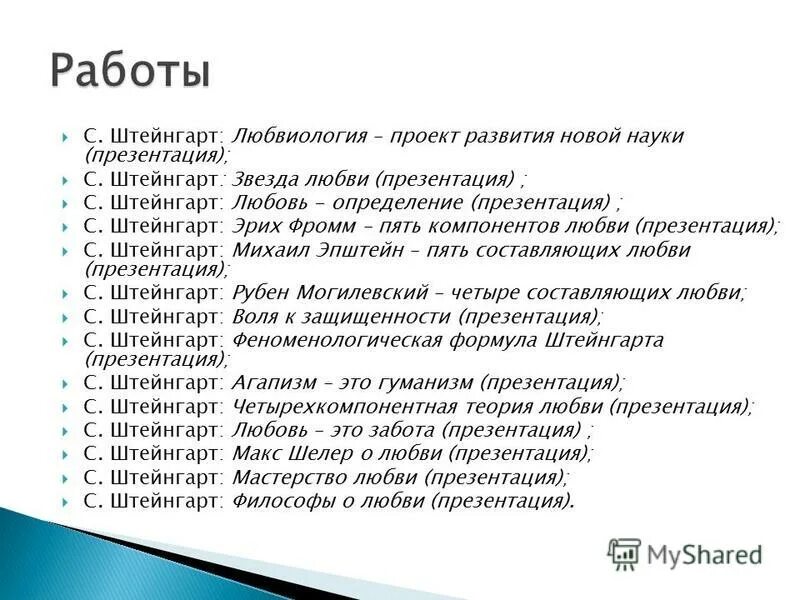 Работы

С. Штейнгарт: Любвиология – проект развития новой науки (презентация);
С. Штейнгарт: Звезда любви (презентация) ;
С. Штейнгарт: Любовь – определение (презентация) ;
С. Штейнгарт: Эрих Фромм – пять компонентов любви (презентация);
С. Штейнгарт: Михаил Эпштейн – пять составляющих любви (презентация);
С. Штейнгарт: Рубен Могилевский – четыре составляющих любви;
С. Штейнгарт: Воля к защищенности (презентация);
С. Штейнгарт: Феноменологическая формула Штейнгарта (презентация);
С. Штейнгарт: Агапизм – это гуманизм (презентация);
С. Штейнгарт: Четырехкомпонентная теория любви (презентация);
С. Штейнгарт: Любовь – это забота (презентация) ;
С. Штейнгарт: Макс Шелер о любви (презентация);
С. Штейнгарт: Мастерство любви (презентация);
С. Штейнгарт: Философы о любви (презентация).

MyShared